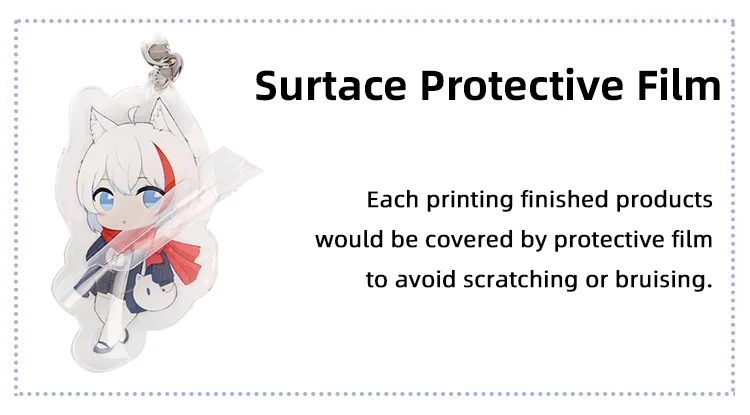 Surtace Protective Film

Each printing finished products would be covered by protective film to avoid scratching or bruising.